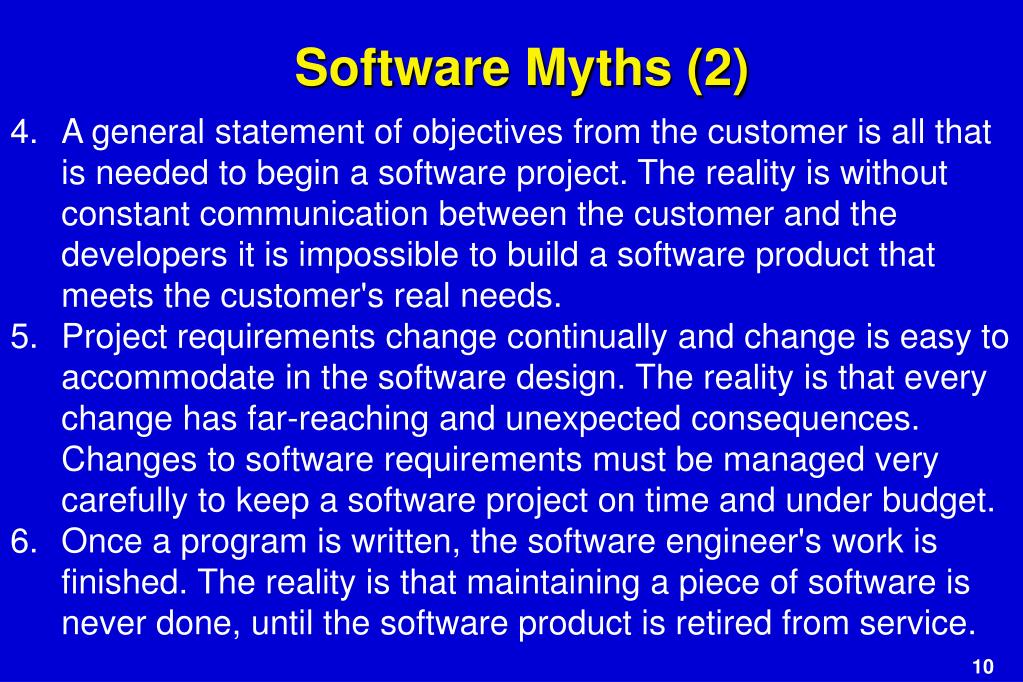 Software Myths (2)

4. A general statement of objectives from the customer is all that is needed to begin a software project. The reality is without constant communication between the customer and the developers it is impossible to build a software product that meets the customer's real needs.

5. Project requirements change continually and change is easy to accommodate in the software design. The reality is that every change has far-reaching and unexpected consequences. Changes to software requirements must be managed very carefully to keep a software project on time and under budget.

6. Once a program is written, the software engineer's work is finished. The reality is that maintaining a piece of software is never done, until the software product is retired from service.

10